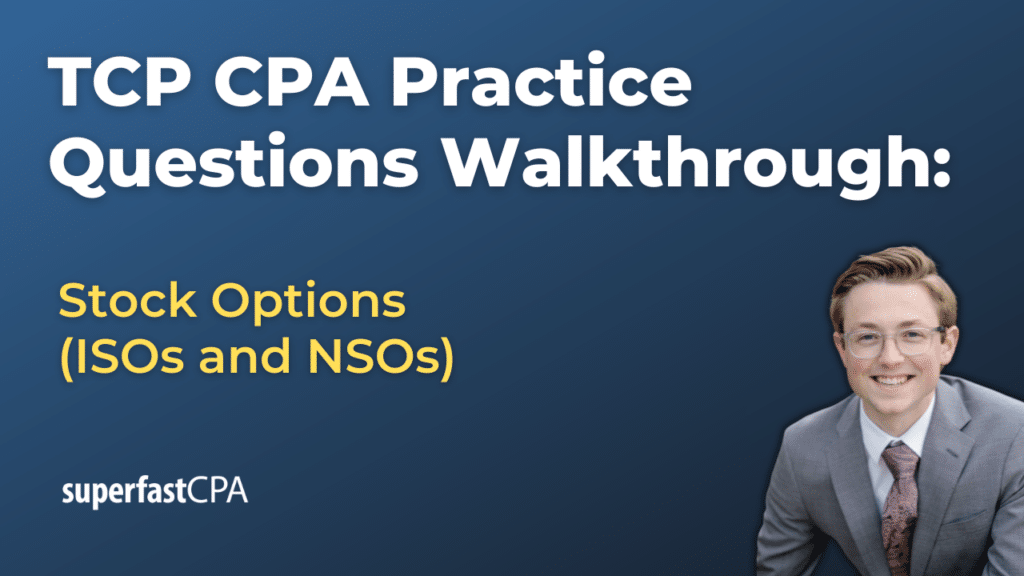 TCP CPA Practice Questions Walkthrough:

Stock Options (ISOs and NSOs)

superfastCPA